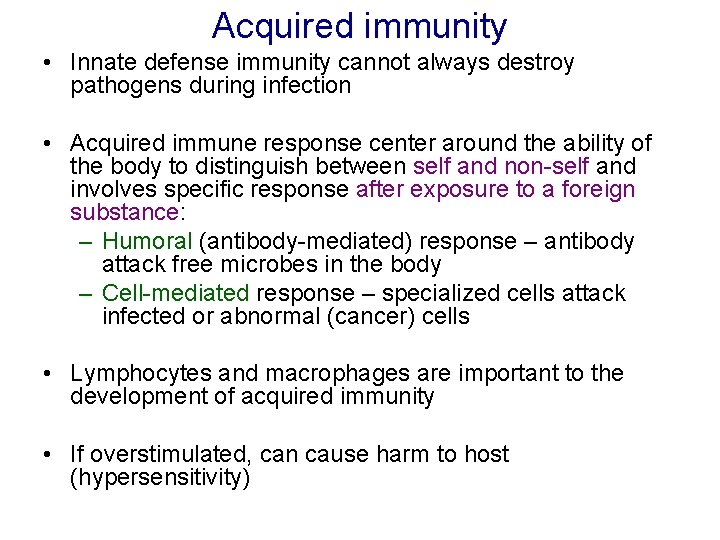 Acquired immunity

• Innate defense immunity cannot always destroy pathogens during infection

• Acquired immune response center around the ability of the body to distinguish between self and non-self and involves specific response after exposure to a foreign substance:
  – Humoral (antibody-mediated) response – antibody attack free microbes in the body
  – Cell-mediated response – specialized cells attack infected or abnormal (cancer) cells

• Lymphocytes and macrophages are important to the development of acquired immunity

• If overstimulated, can cause harm to host (hypersensitivity)